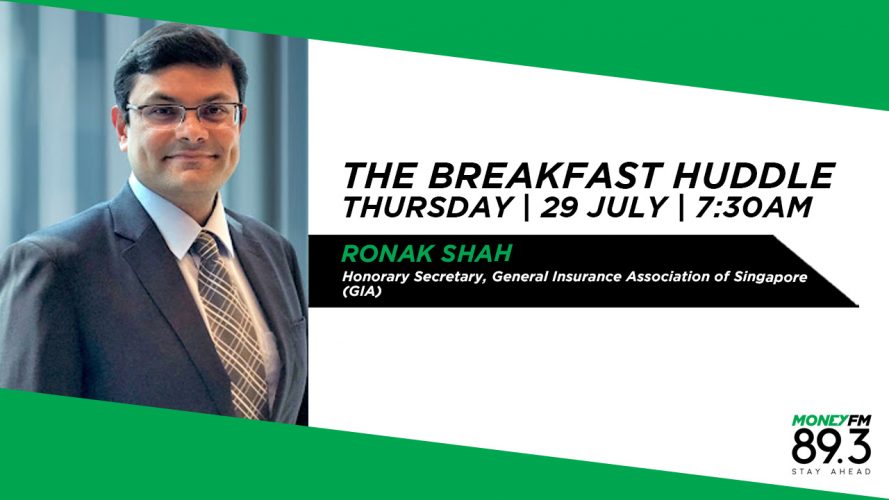 THE BREAKFAST HUDDLE
THURSDAY | 29 JULY | 7:30AM

RONAK SHAH
Honorary Secretary, General Insurance Association of Singapore (GIA)

MONEYFM
89.3
STAY AHEAD